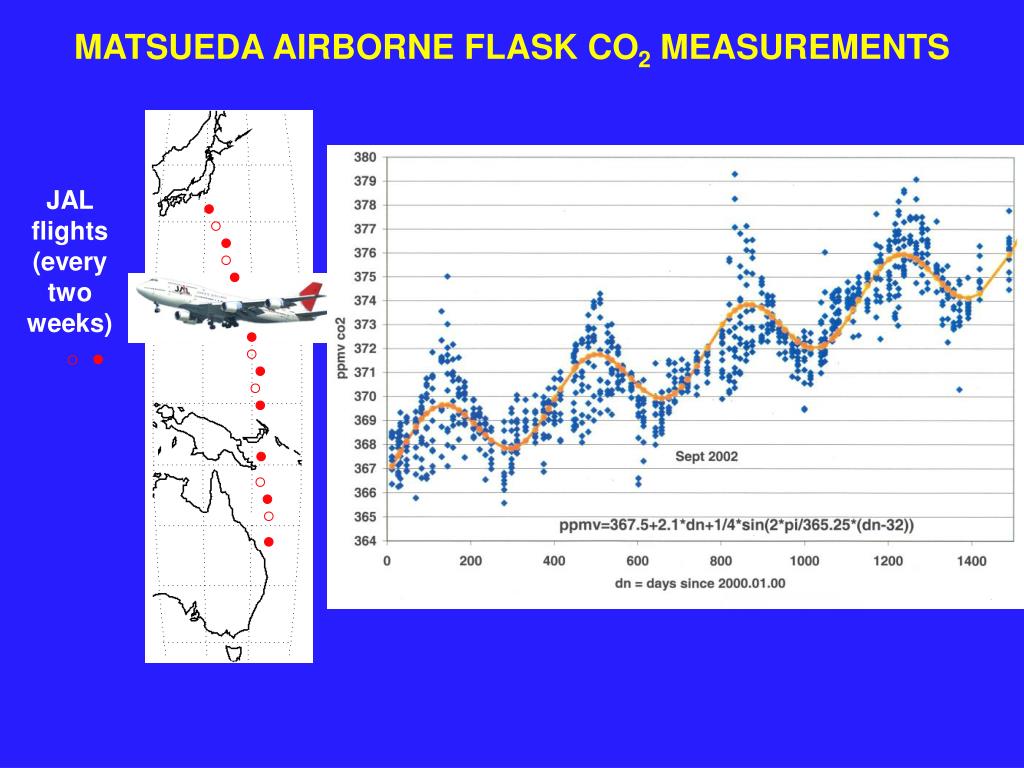 MATSUEDA AIRBORNE FLASK $CO_2$ MEASUREMENTS

JAL flights (every two weeks)

JAL

380
379
378
377
376
375
374
373
372
371
370
369
368
367
366
365
364

ppmv co2

Sept 2002

ppmv=367.5+2.1*dn+1/4*sin(2*pi/365.25*(dn-32))

0 200 400 600 800 1000 1200 1400

dn = days since 2000.01.00